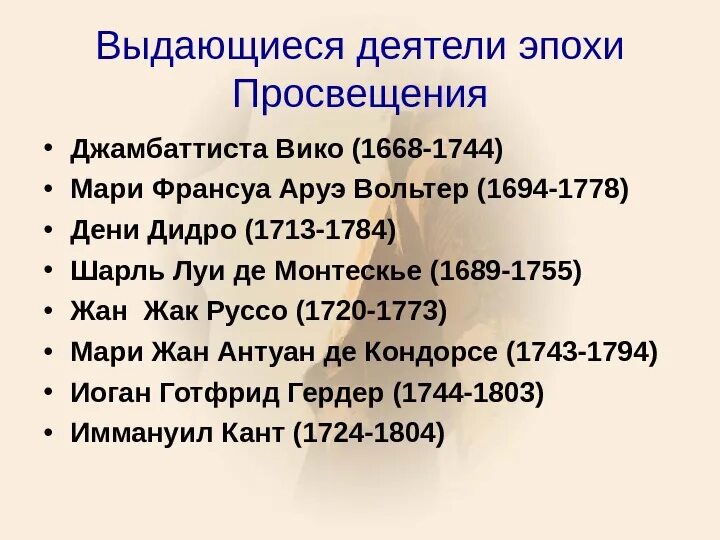 Выдающиеся деятели эпохи Просвещения

• Джамбаттиста Вико (1668-1744)
• Мари Франсуа Аруэ Вольтер (1694-1778)
• Дени Дидро (1713-1784)
• Шарль Луи де Монтескье (1689-1755)
• Жан Жак Руссо (1720-1773)
• Мари Жан Антуан де Кондорсе (1743-1794)
• Иоган Готфрид Гердер (1744-1803)
• Иммануил Кант (1724-1804)